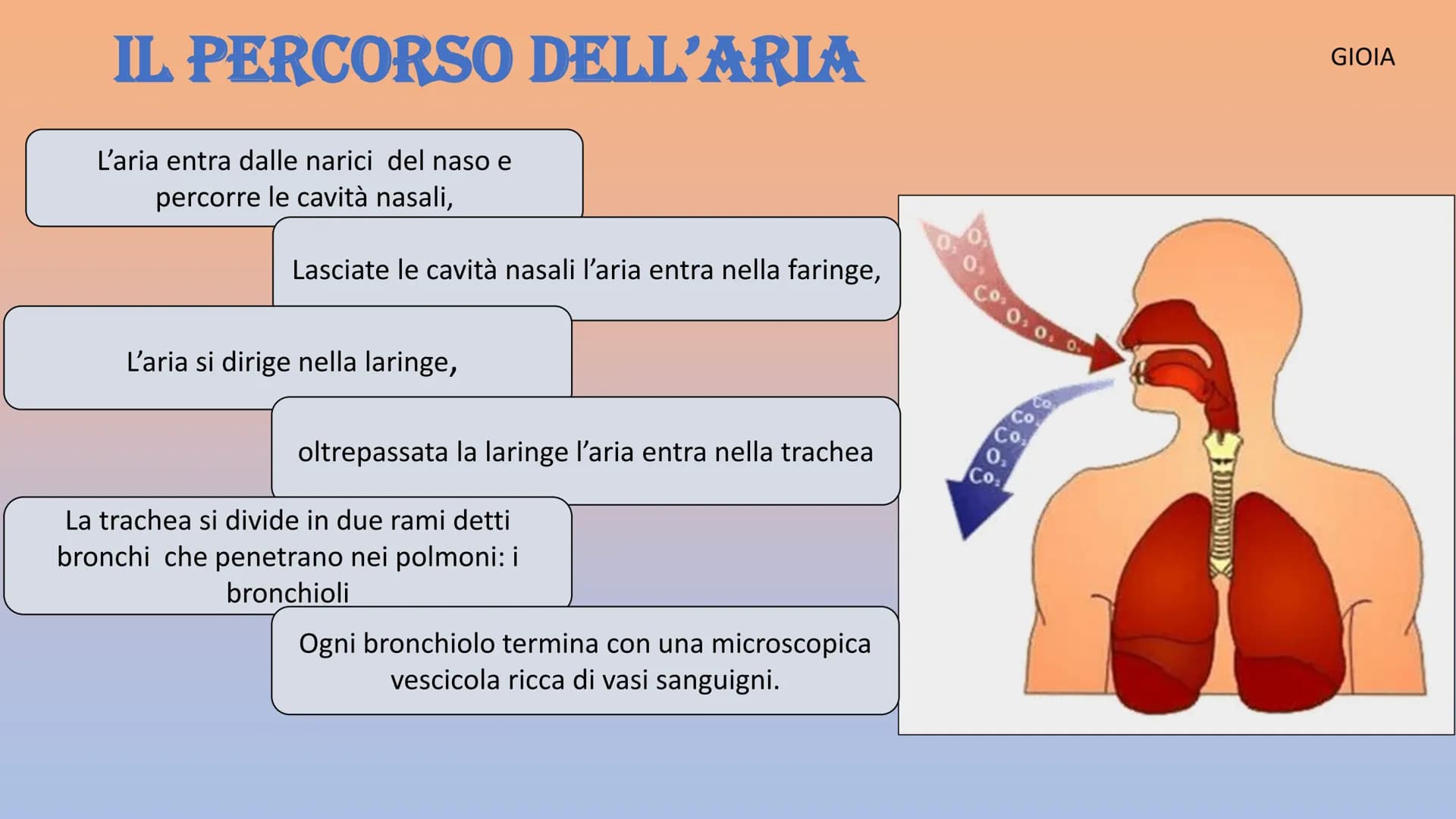 IL PERCORSO DELL'ARIA

GIOIA

L'aria entra dalle narici del naso e percorre le cavità nasali,

Lasciate le cavità nasali l'aria entra nella faringe,

L'aria si dirige nella laringe,

oltrepassata la laringe l'aria entra nella trachea

La trachea si divide in due rami detti bronchi che penetrano nei polmoni: i bronchioli

Ogni bronchiolo termina con una microscopica vescicola ricca di vasi sanguigni.

$O_2$ $O_2$ $O_2$ $Co_2$ $O_2$ $O_2$ $O_2$

$Co_2$ $Co_2$ $Co_2$ $O_2$ $Co_2$